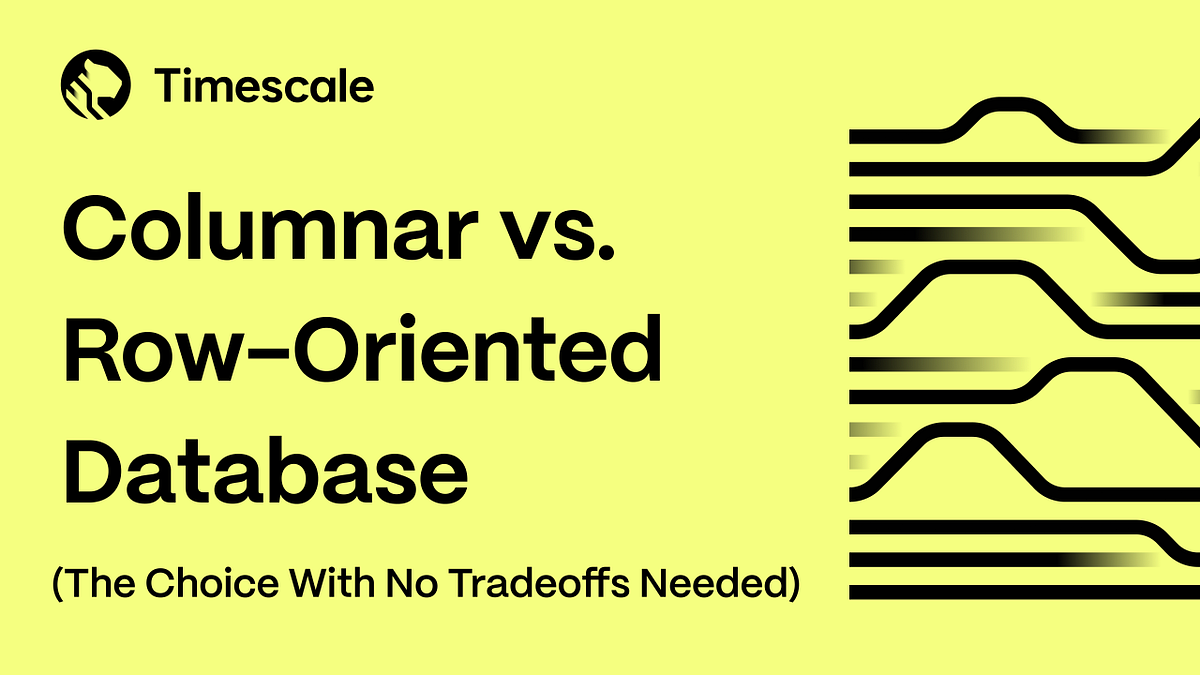 Timescale

Columnar vs. Row-Oriented Database

(The Choice With No Tradeoffs Needed)